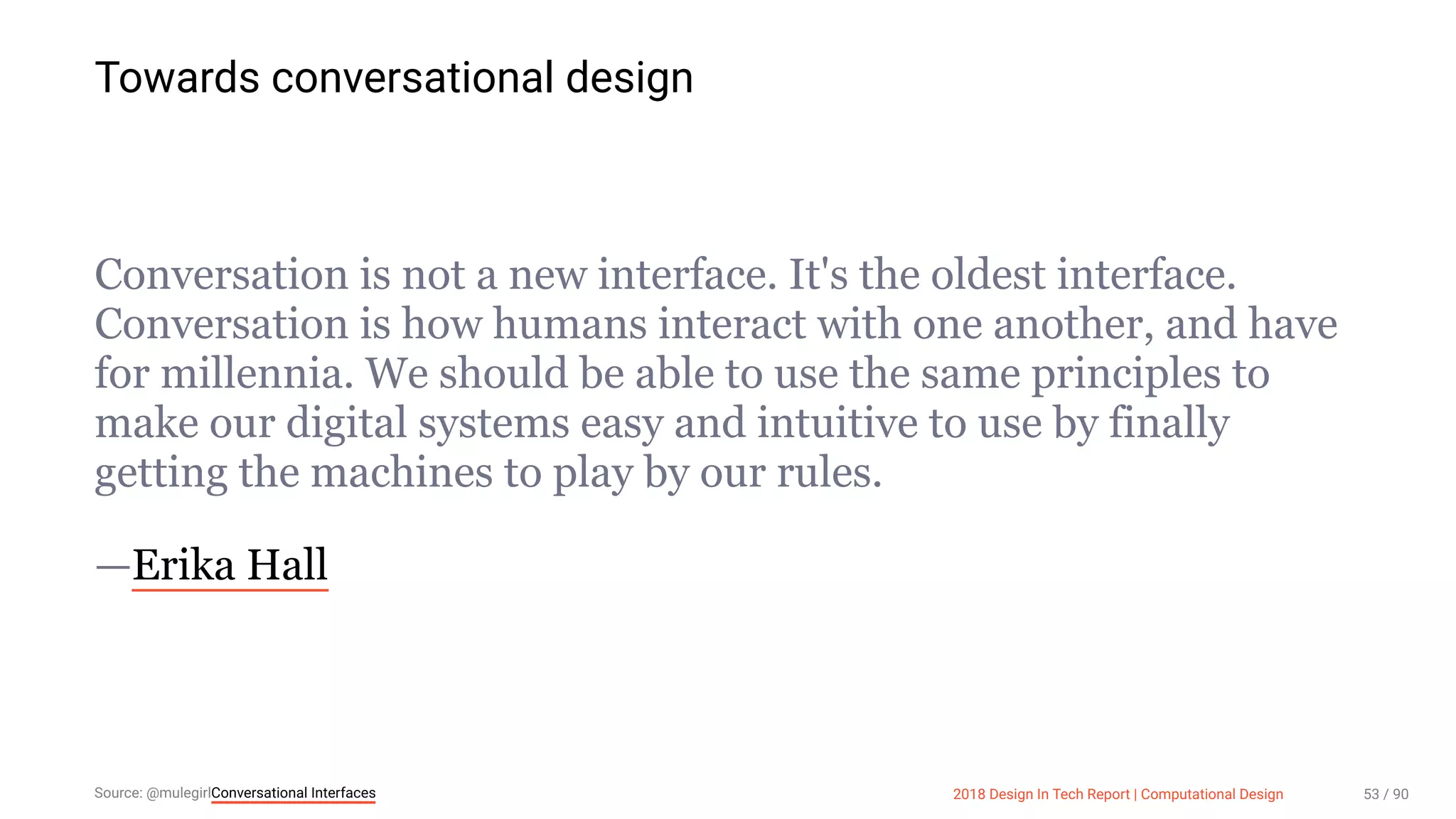 Towards conversational design

Conversation is not a new interface. It's the oldest interface. Conversation is how humans interact with one another, and have for millennia. We should be able to use the same principles to make our digital systems easy and intuitive to use by finally getting the machines to play by our rules.

—Erika Hall

Source: @mulegirlConversational Interfaces

2018 Design In Tech Report | Computational Design

53 / 90